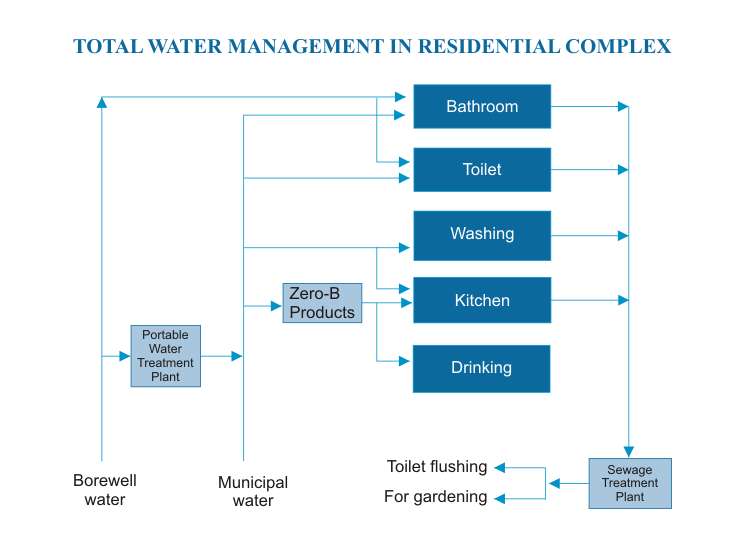 TOTAL WATER MANAGEMENT IN RESIDENTIAL COMPLEX

Bathroom

Toilet

Washing

Kitchen

Drinking

Zero-B Products

Portable Water Treatment Plant

Borewell water

Municipal water

Toilet flushing

For gardening

Sewage Treatment Plant